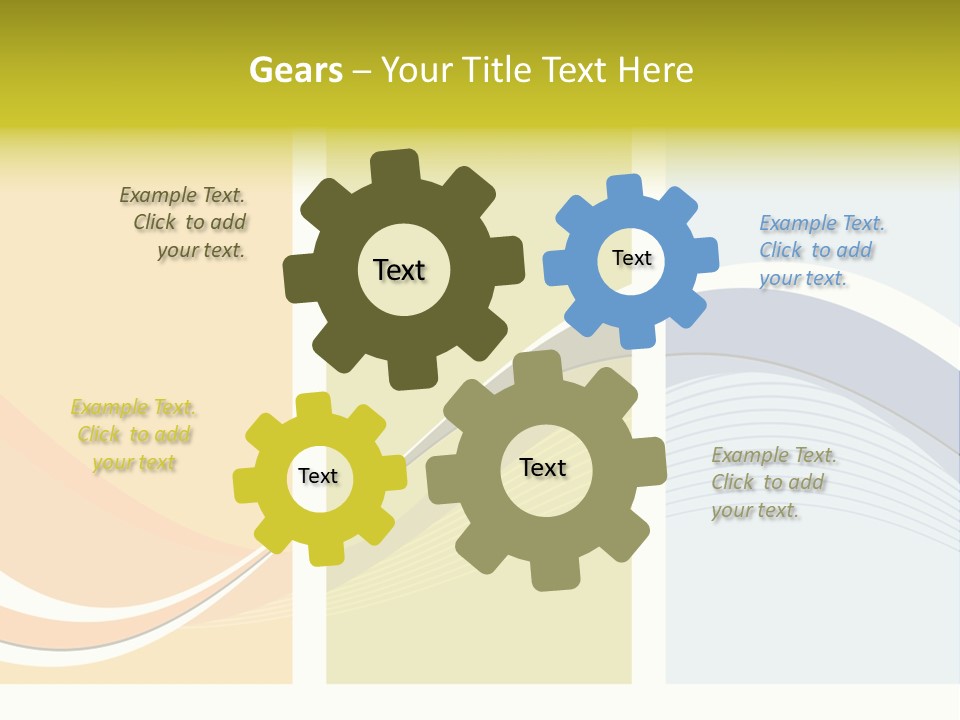 Gears – Your Title Text Here

Example Text. Click to add your text.

Text

Text

Example Text. Click to add your text.

Example Text. Click to add your text

Text

Text

Example Text. Click to add your text.